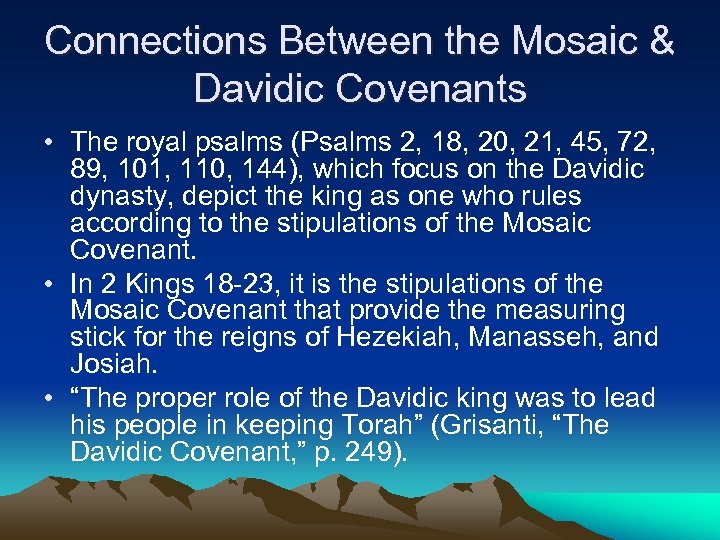 Connections Between the Mosaic & Davidic Covenants

• The royal psalms (Psalms 2, 18, 20, 21, 45, 72, 89, 101, 110, 144), which focus on the Davidic dynasty, depict the king as one who rules according to the stipulations of the Mosaic Covenant.
• In 2 Kings 18-23, it is the stipulations of the Mosaic Covenant that provide the measuring stick for the reigns of Hezekiah, Manasseh, and Josiah.
• “The proper role of the Davidic king was to lead his people in keeping Torah” (Grisanti, “The Davidic Covenant,” p. 249).